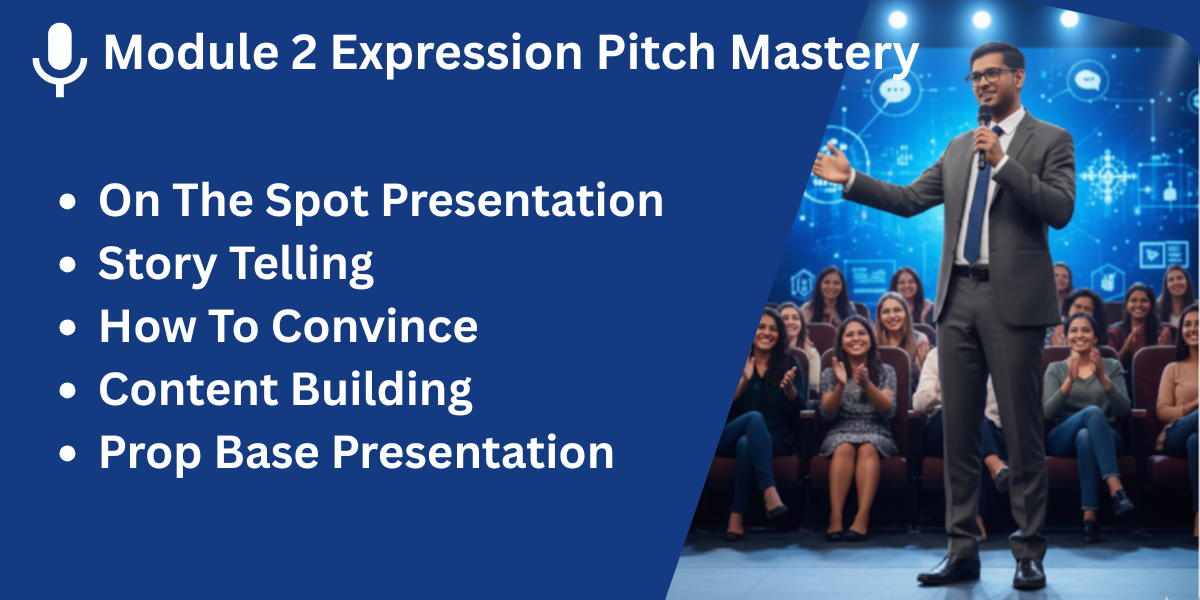 Module 2 Expression Pitch Mastery

- On The Spot Presentation
- Story Telling
- How To Convince
- Content Building
- Prop Base Presentation